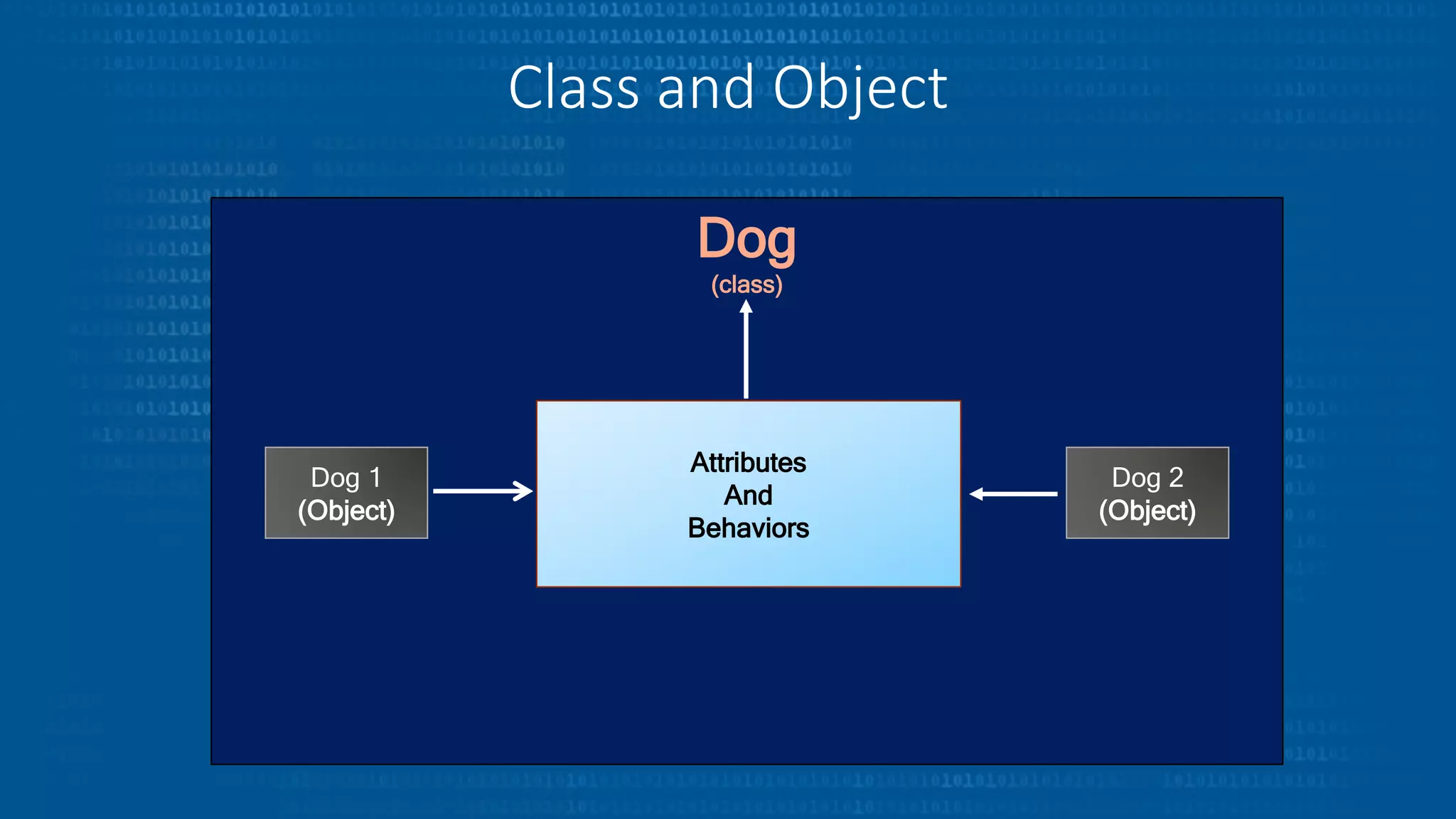 Class and Object

Dog
(class)

Dog 1
(Object)

Attributes
And
Behaviors

Dog 2
(Object)